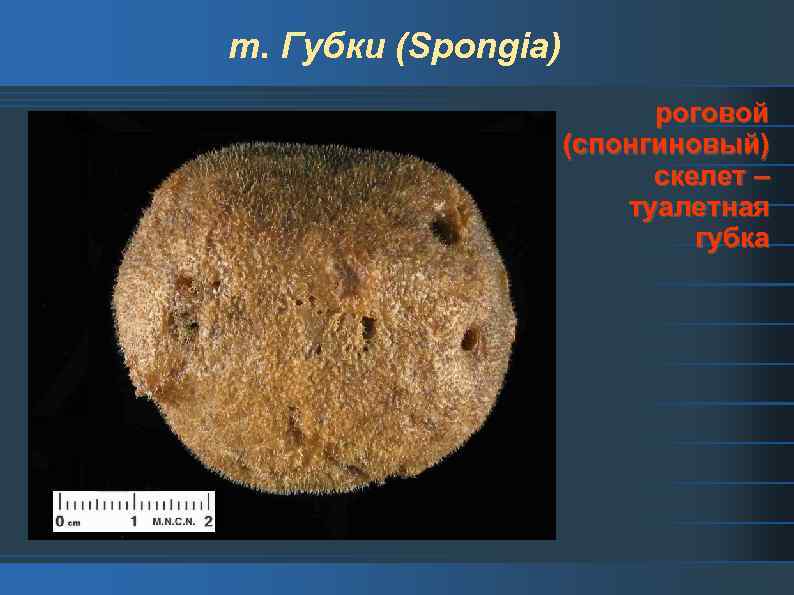 т. Губки (Spongia)

роговой (спонгиновый) скелет – туалетная губка

0 cm 1 M.N.C.N. 2